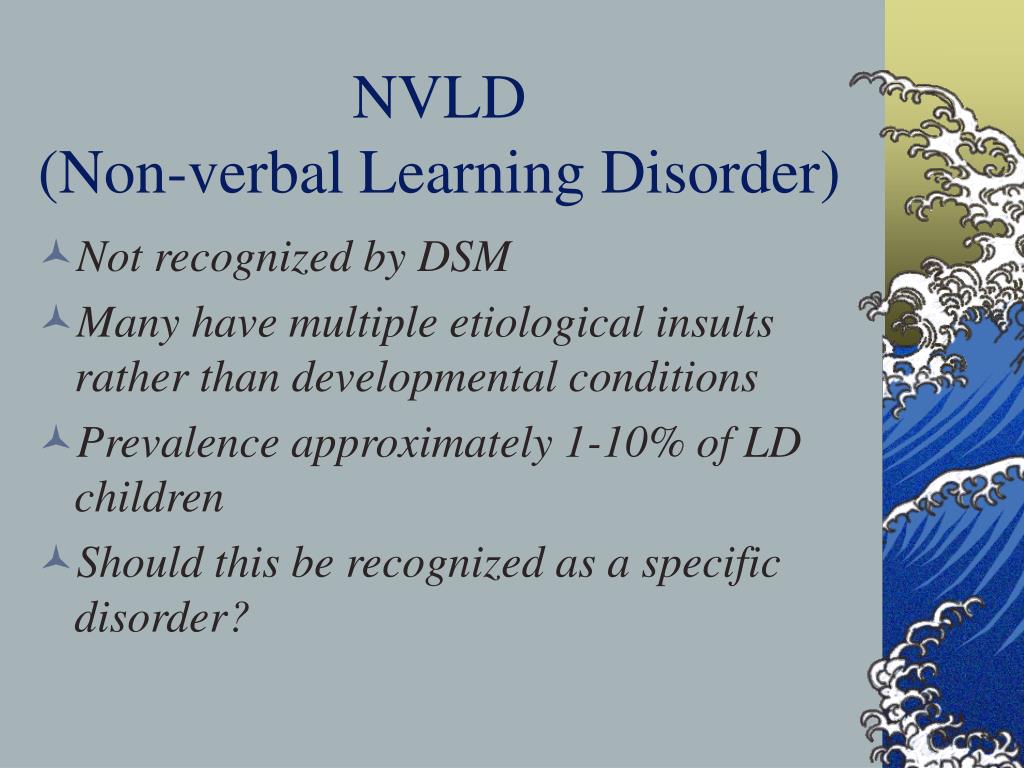 NVLD
(Non-verbal Learning Disorder)

Not recognized by DSM

Many have multiple etiological insults rather than developmental conditions

Prevalence approximately 1-10% of LD children

Should this be recognized as a specific disorder?